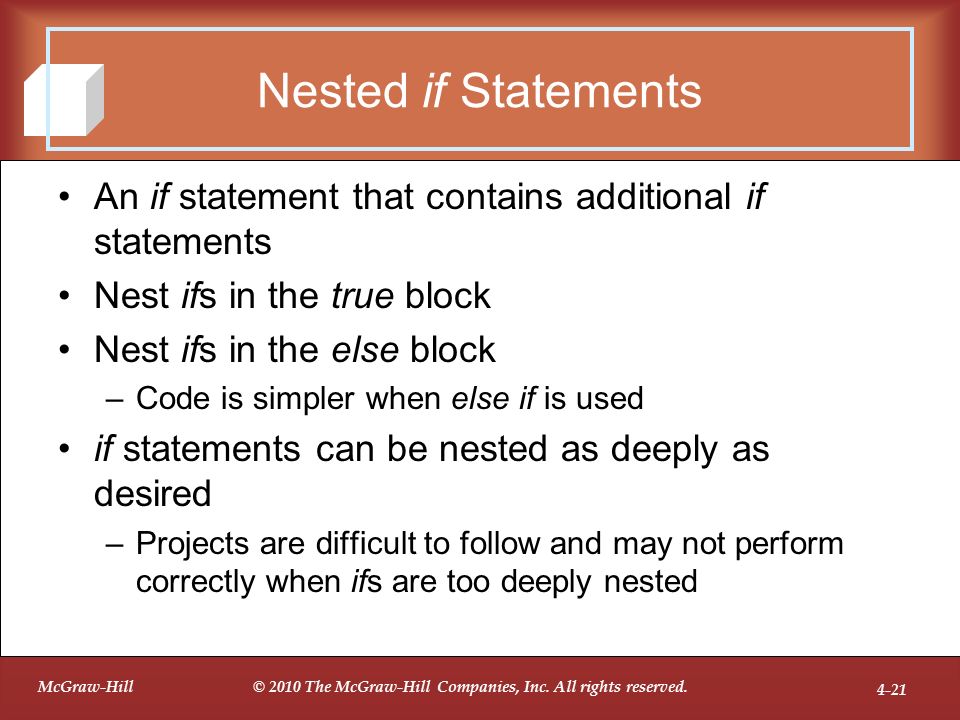 Nested if Statements

• An if statement that contains additional if statements
• Nest ifs in the true block
• Nest ifs in the else block
– Code is simpler when else if is used
• if statements can be nested as deeply as desired
– Projects are difficult to follow and may not perform correctly when ifs are too deeply nested

McGraw-Hill © 2010 The McGraw-Hill Companies, Inc. All rights reserved. 4-21